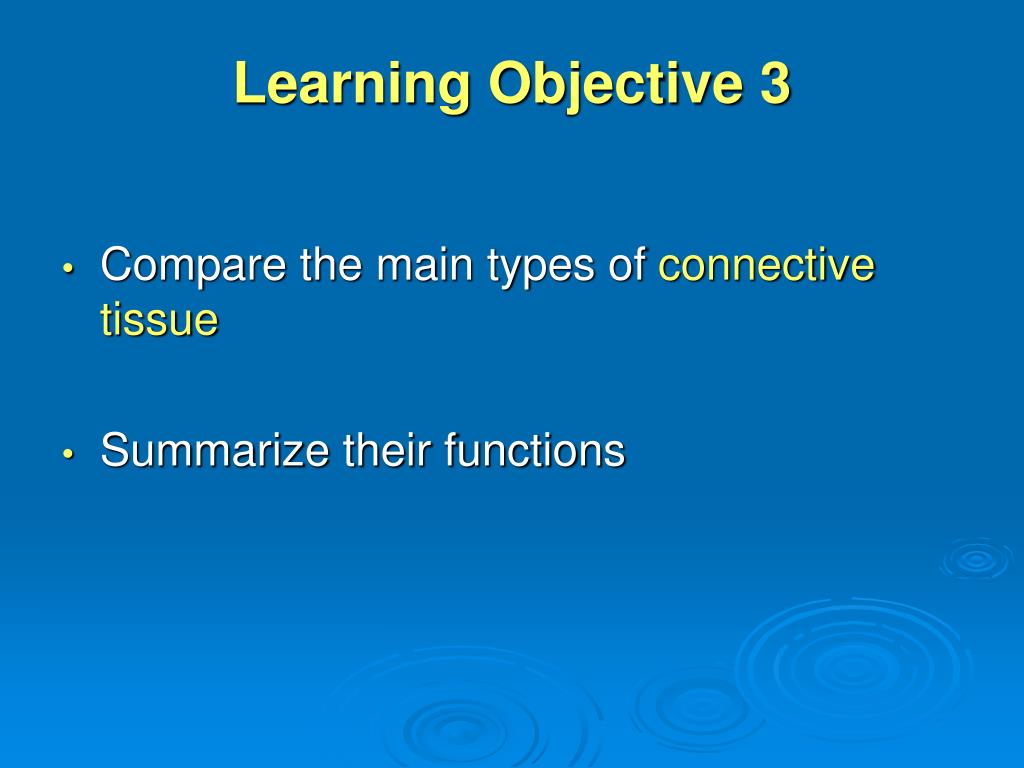 Learning Objective 3

• Compare the main types of connective tissue

• Summarize their functions